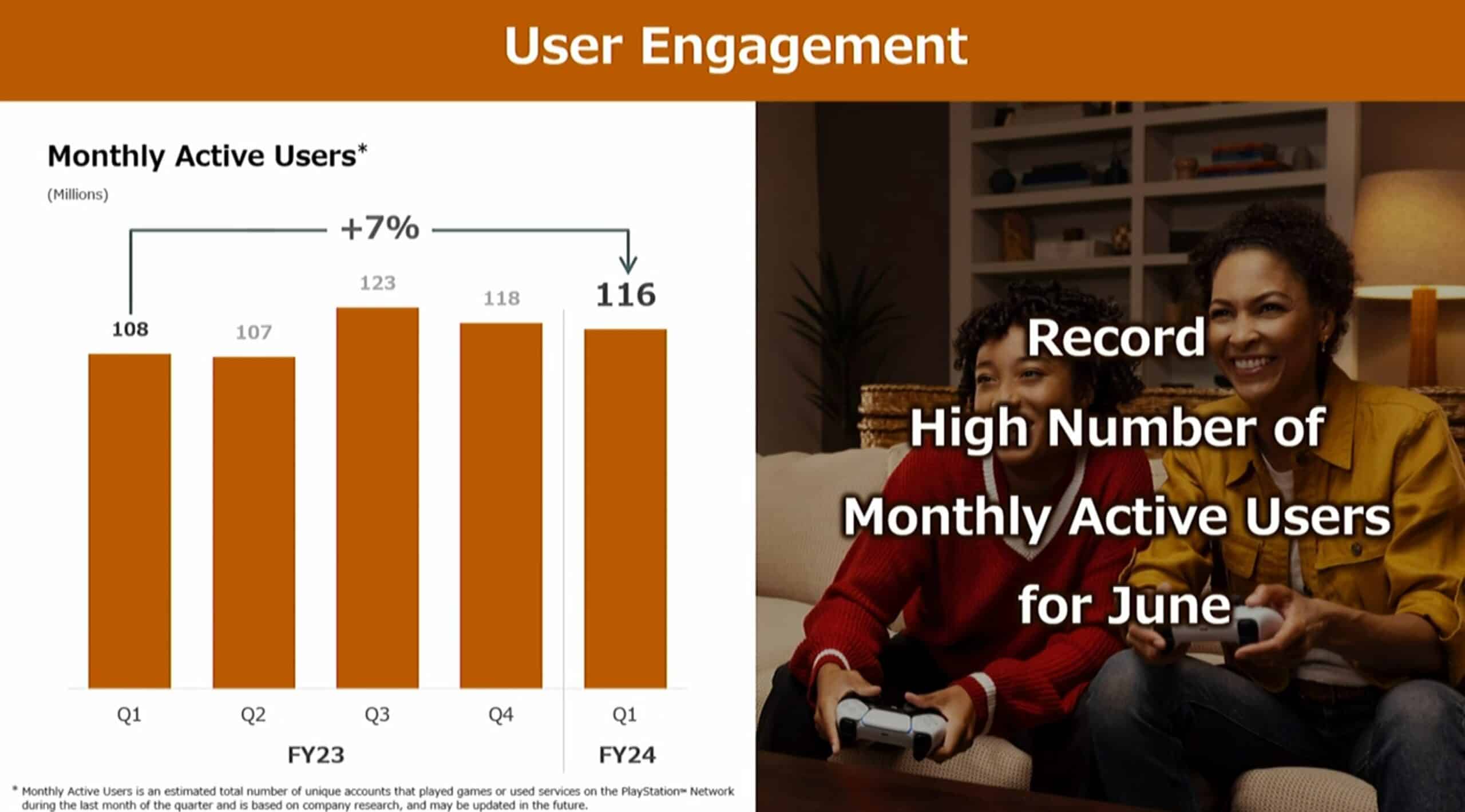 User Engagement

Monthly Active Users*

(Millions)

+7%

108

107

123

118

116

Q1

Q2

Q3

Q4

Q1

FY23

FY24

* Monthly Active Users is an estimated total number of unique accounts that played games or used services on the PlayStation™ Network during the last month of the quarter and is based on company research, and may be updated in the future.

Record High Number of Monthly Active Users for June